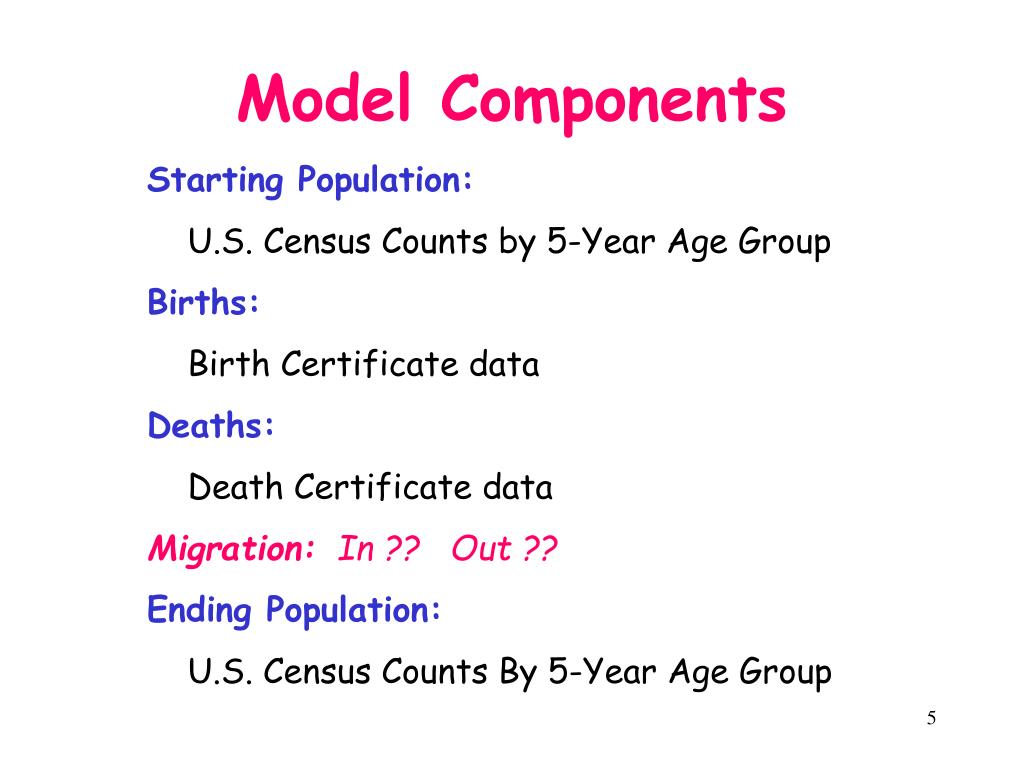 Model Components

Starting Population:

U.S. Census Counts by 5-Year Age Group

Births:

Birth Certificate data

Deaths:

Death Certificate data

Migration: In ?? Out ??

Ending Population:

U.S. Census Counts By 5-Year Age Group

5